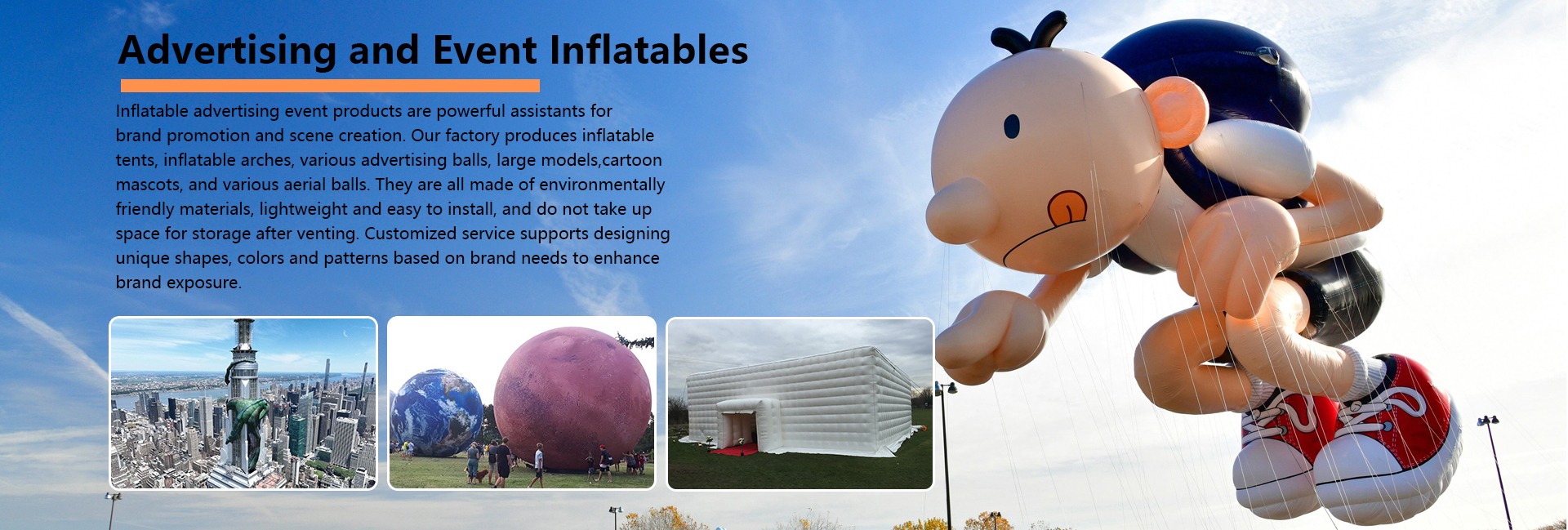 Advertising and Event Inflatables

Inflatable advertising event products are powerful assistants for brand promotion and scene creation. Our factory produces inflatable tents, inflatable arches, various advertising balls, large models,cartoon mascots, and various aerial balls. They are all made of environmentally friendly materials, lightweight and easy to install, and do not take up space for storage after venting. Customized service supports designing unique shapes, colors and patterns based on brand needs to enhance brand exposure.